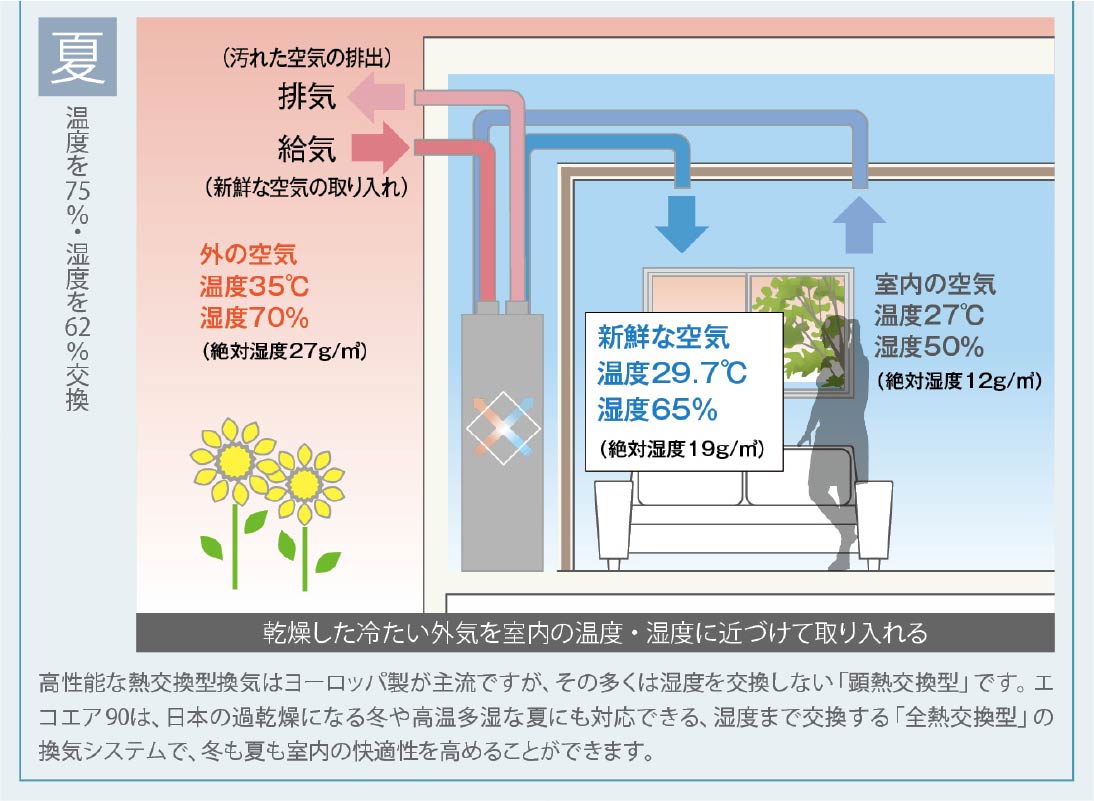 夏

温度を75%・湿度を62%交換

（汚れた空気の排出）
排気

給気
（新鮮な空気の取り入れ）

外の空気
温度35℃
湿度70%
（絶対湿度27g/㎥）

新鮮な空気
温度29.7℃
湿度65%
（絶対湿度19g/㎥）

室内の空気
温度27℃
湿度50%
（絶対湿度12g/㎥）

乾燥した冷たい外気を室内の温度・湿度に近づけて取り入れる

高性能な熱交換型換気はヨーロッパ製が主流ですが、その多くは湿度を交換しない「顕熱交換型」です。エコエア90は、日本の過乾燥になる冬や高温多湿な夏にも対応できる、湿度まで交換する「全熱交換型」の換気システムで、冬も夏も室内の快適性を高めることができます。